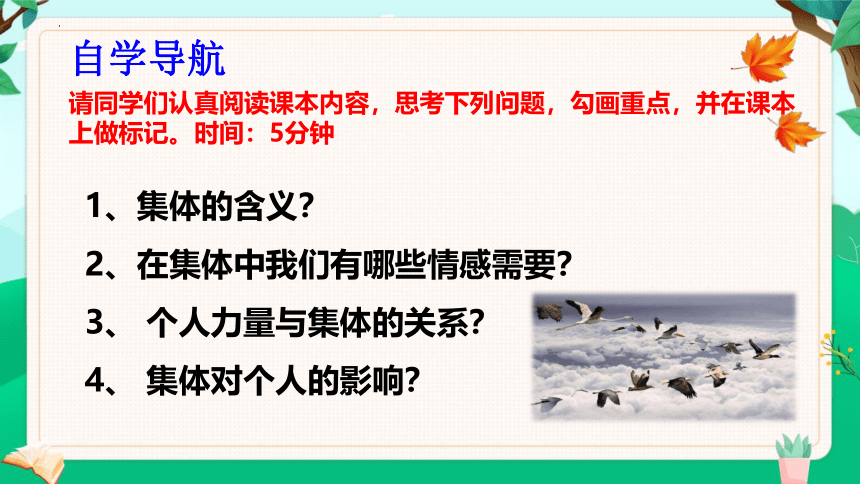 自学导航

请同学们认真阅读课本内容，思考下列问题，勾画重点，并在课本上做标记。时间：5分钟

1、集体的含义?

2、在集体中我们有哪些情感需要?

3、 个人力量与集体的关系?

4、 集体对个人的影响?